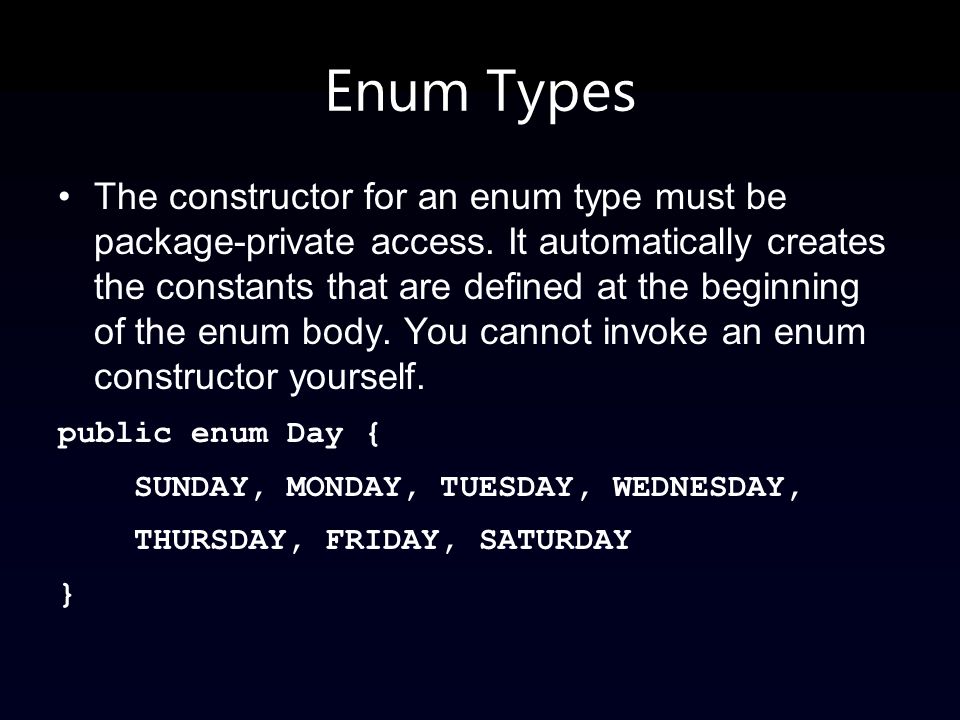 Enum Types

• The constructor for an enum type must be package-private access. It automatically creates the constants that are defined at the beginning of the enum body. You cannot invoke an enum constructor yourself.

public enum Day {
    SUNDAY, MONDAY, TUESDAY, WEDNESDAY,
    THURSDAY, FRIDAY, SATURDAY
}